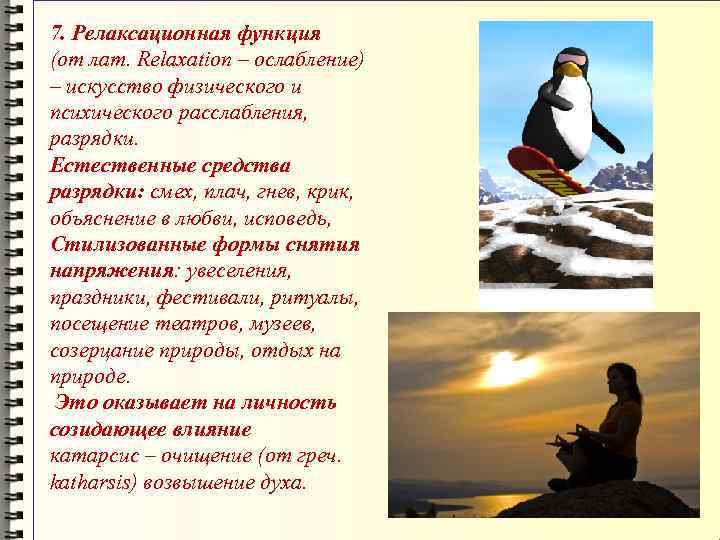 7. Релаксационная функция (от лат. Relaxation – ослабление) – искусство физического и психического расслабления, разрядки.
Естественные средства разрядки: смех, плач, гнев, крик, объяснение в любви, исповедь,
Стилизованные формы снятия напряжения: увеселения, праздники, фестивали, ритуалы, посещение театров, музеев, созерцание природы, отдых на природе.
Это оказывает на личность созидающее влияние катарсис – очищение (от греч. katharsis) возвышение духа.